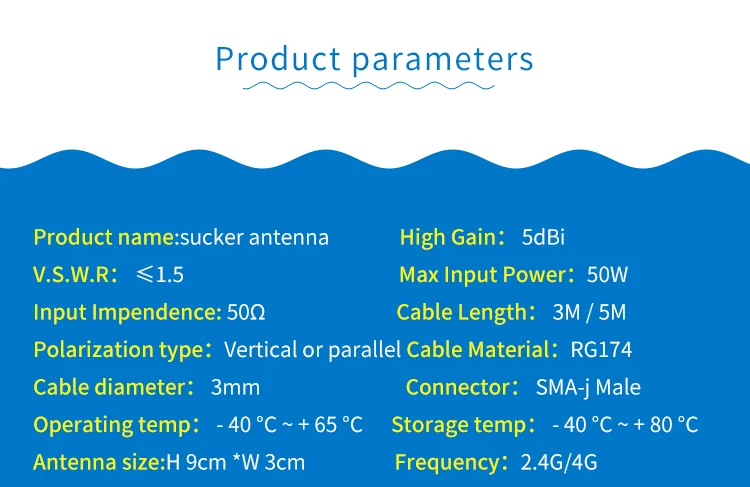 Product parameters

Product name:sucker antenna

V.S.W.R： ≤1.5

Input Impendence: 50Ω

Polarization type： Vertical or parallel

Cable diameter： 3mm

Operating temp： - 40 °C ~ + 65 °C

Antenna size:H 9cm *W 3cm

High Gain： 5dBi

Max Input Power： 50W

Cable Length： 3M / 5M

Cable Material： RG174

Connector： SMA-j Male

Storage temp： - 40 °C ~ + 80 °C

Frequency： 2.4G/4G